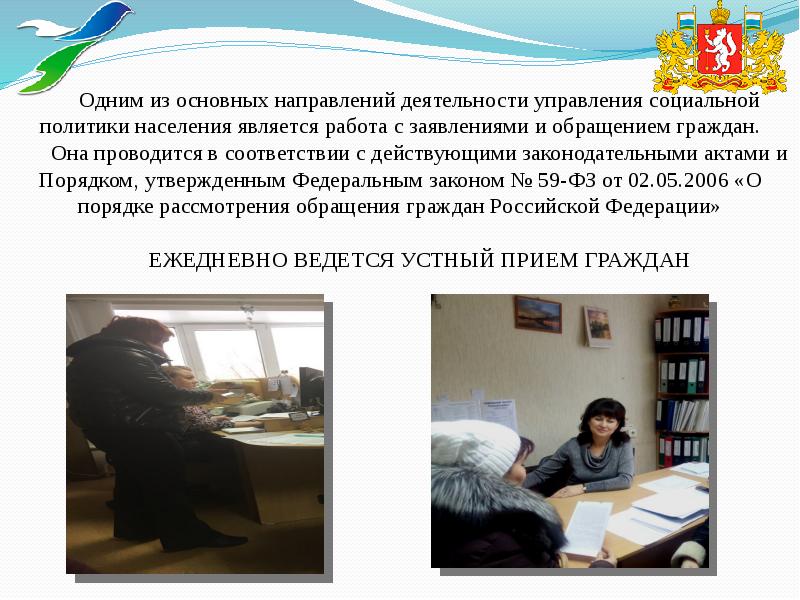 Одним из основных направлений деятельности управления социальной политики населения является работа с заявлениями и обращением граждан.

Она проводится в соответствии с действующими законодательными актами и Порядком, утвержденным Федеральным законом № 59-ФЗ от 02.05.2006 «О порядке рассмотрения обращения граждан Российской Федерации»

ЕЖЕДНЕВНО ВЕДЕТСЯ УСТНЫЙ ПРИЕМ ГРАЖДАН